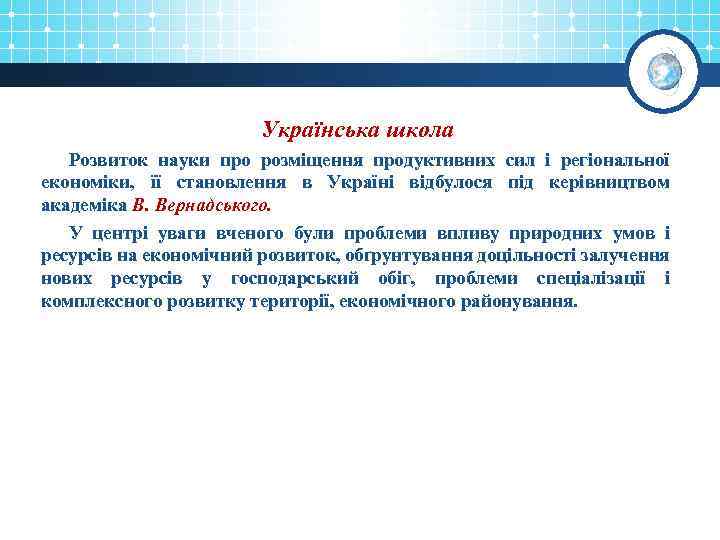 Українська школа

Розвиток науки про розміщення продуктивних сил і регіональної економіки, її становлення в Україні відбулося під керівництвом академіка В. Вернадського.

У центрі уваги вченого були проблеми впливу природних умов і ресурсів на економічний розвиток, обґрунтування доцільності залучення нових ресурсів у господарський обіг, проблеми спеціалізації і комплексного розвитку території, економічного районування.